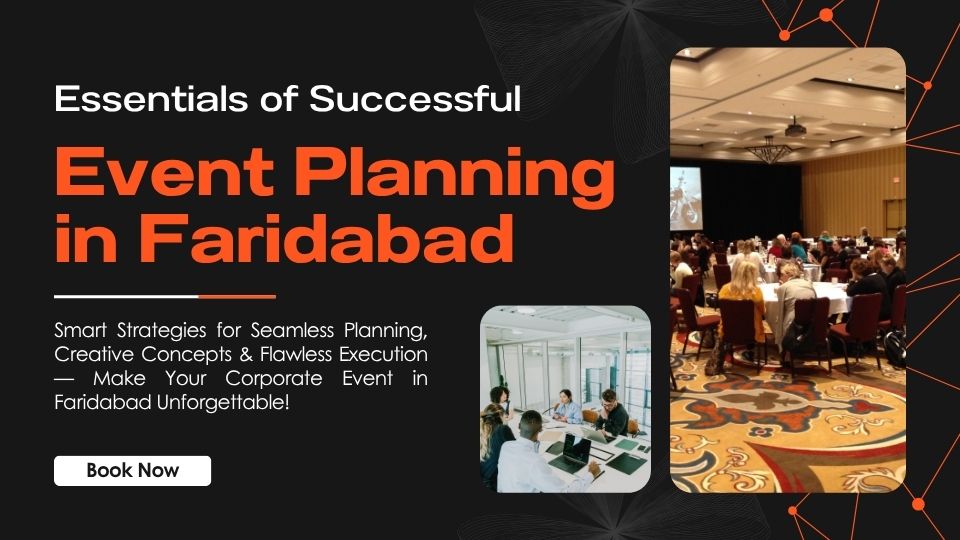 Essentials of Successful

Event Planning in Faridabad

Smart Strategies for Seamless Planning, Creative Concepts & Flawless Execution — Make Your Corporate Event in Faridabad Unforgettable!

Book Now